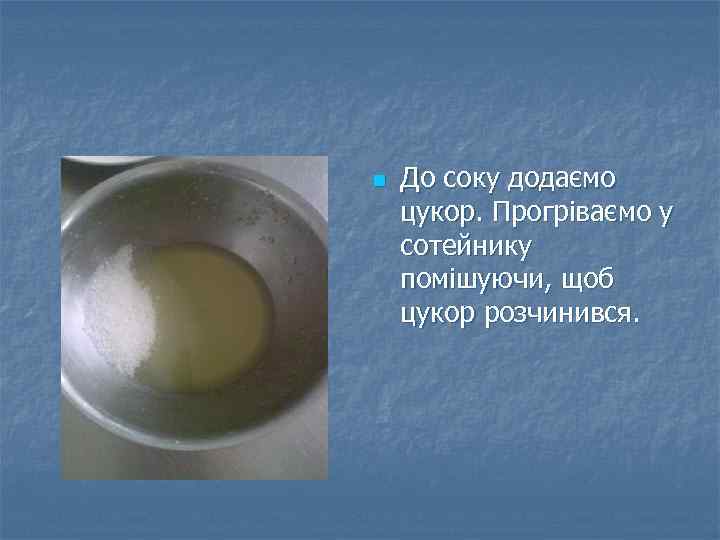 До соку додаємо цукор. Прогріваємо у сотейнику помішуючи, щоб цукор розчинився.